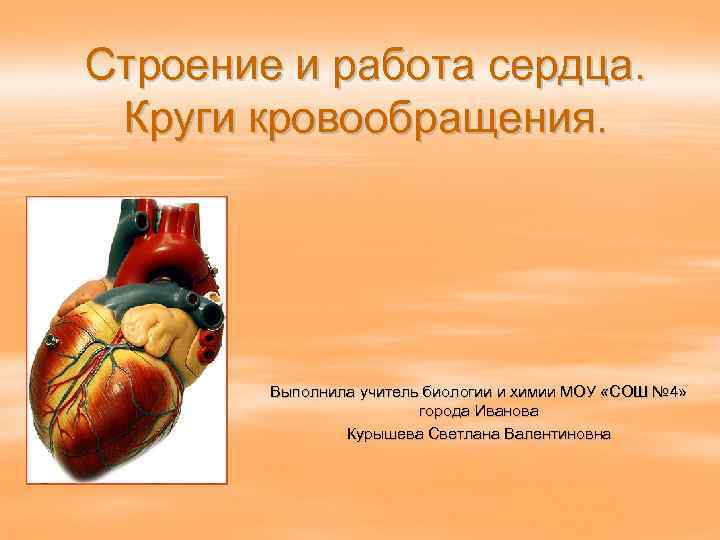 Строение и работа сердца. Круги кровообращения.

Выполнила учитель биологии и химии МОУ «СОШ №4» города Иванова

Курышева Светлана Валентиновна